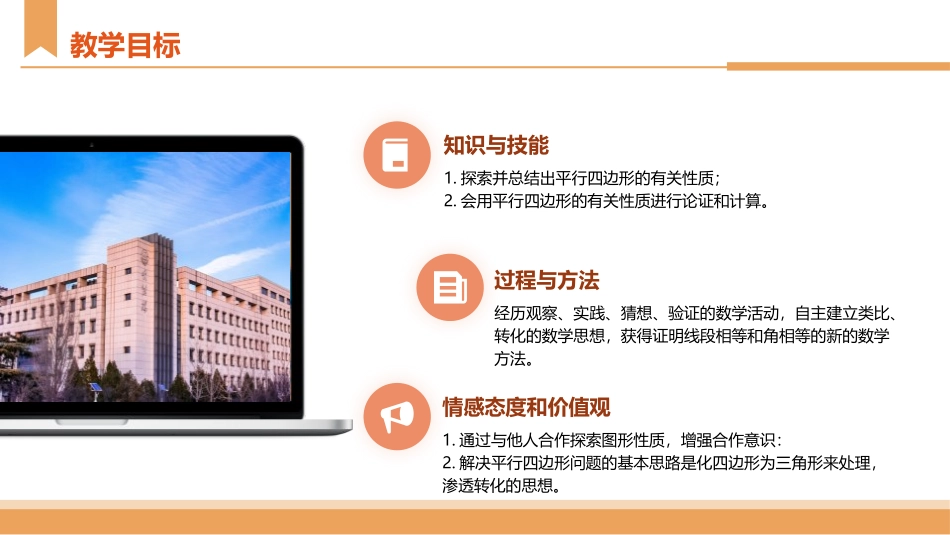 教学目标

知识与技能

1. 探索并总结出平行四边形的有关性质；
2. 会用平行四边形的有关性质进行论证和计算。

过程与方法

经历观察、实践、猜想、验证的数学活动，自主建立类比、转化的数学思想，获得证明线段相等和角相等的新的数学方法。

情感态度和价值观

1. 通过与他人合作探索图形性质，增强合作意识：
2. 解决平行四边形问题的基本思路是化四边形为三角形来处理，渗透转化的思想。